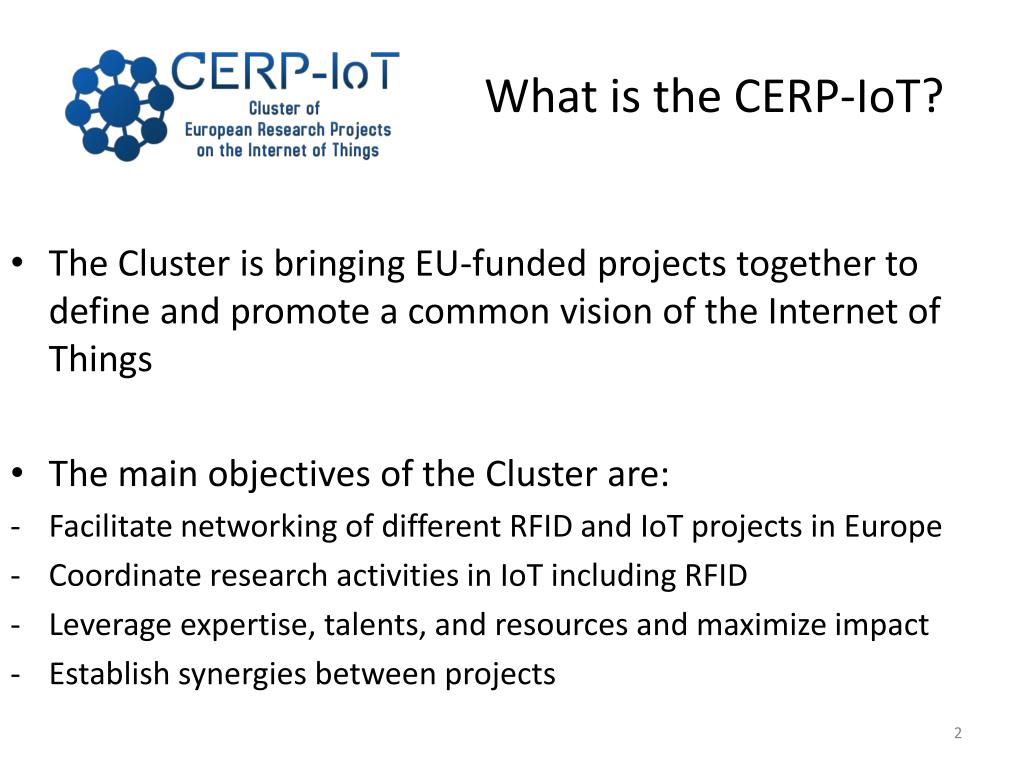 CERP-IoT
Cluster of
European Research Projects
on the Internet of Things

What is the CERP-IoT?

• The Cluster is bringing EU-funded projects together to define and promote a common vision of the Internet of Things

• The main objectives of the Cluster are:
- Facilitate networking of different RFID and IoT projects in Europe
- Coordinate research activities in IoT including RFID
- Leverage expertise, talents, and resources and maximize impact
- Establish synergies between projects

2